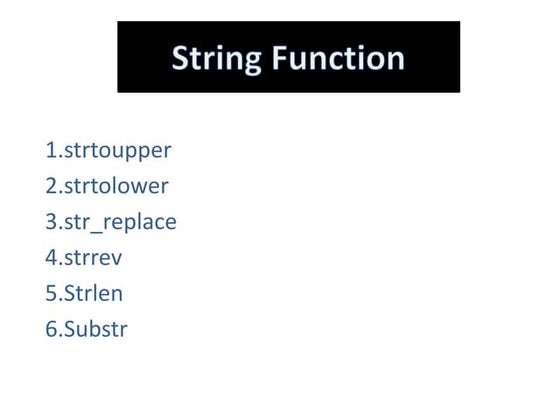 String Function

1.strtoupper
2.strtolower
3.str_replace
4.strrev
5.Strlen
6.Substr